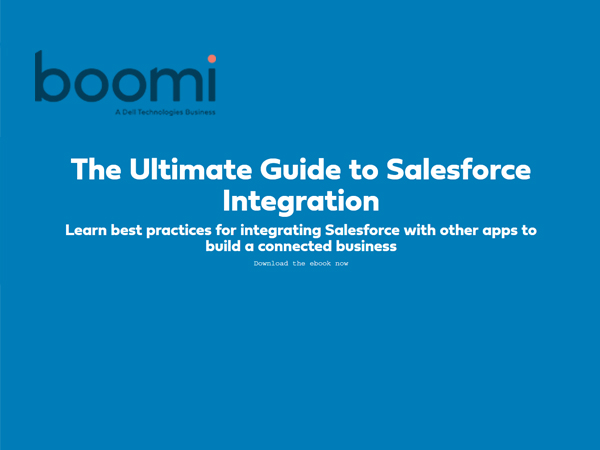 boomi
A Dell Technologies Business

The Ultimate Guide to Salesforce Integration

Learn best practices for integrating Salesforce with other apps to build a connected business

Download the ebook now